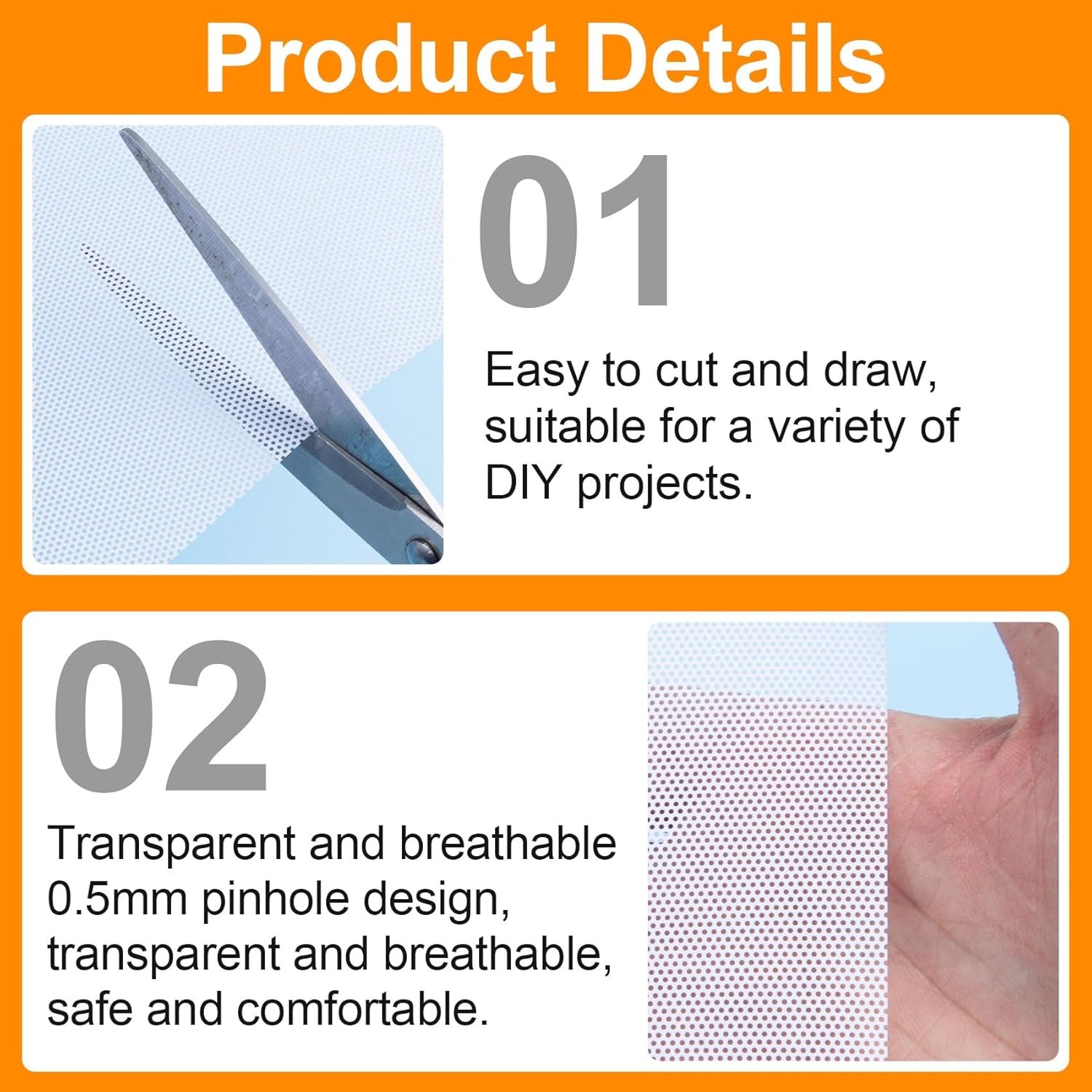 Product Details

01

Easy to cut and draw, suitable for a variety of DIY projects.

02

Transparent and breathable 0.5mm pinhole design, transparent and breathable, safe and comfortable.